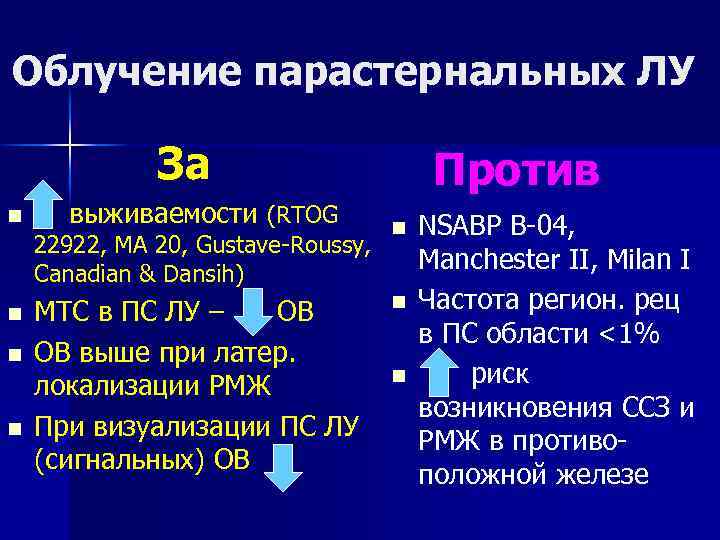 Облучение парастернальных ЛУ

За

- выживаемости (RTOG 22922, MA 20, Gustave-Roussy, Canadian & Dansih)
- МТС в ПС ЛУ – ОВ
- ОВ выше при латер. локализации РМЖ
- При визуализации ПС ЛУ (сигнальных) ОВ

Против

- NSABP B-04, Manchester II, Milan I
- Частота регион. рец в ПС области <1%
- риск возникновения ССЗ и РМЖ в противоположной железе